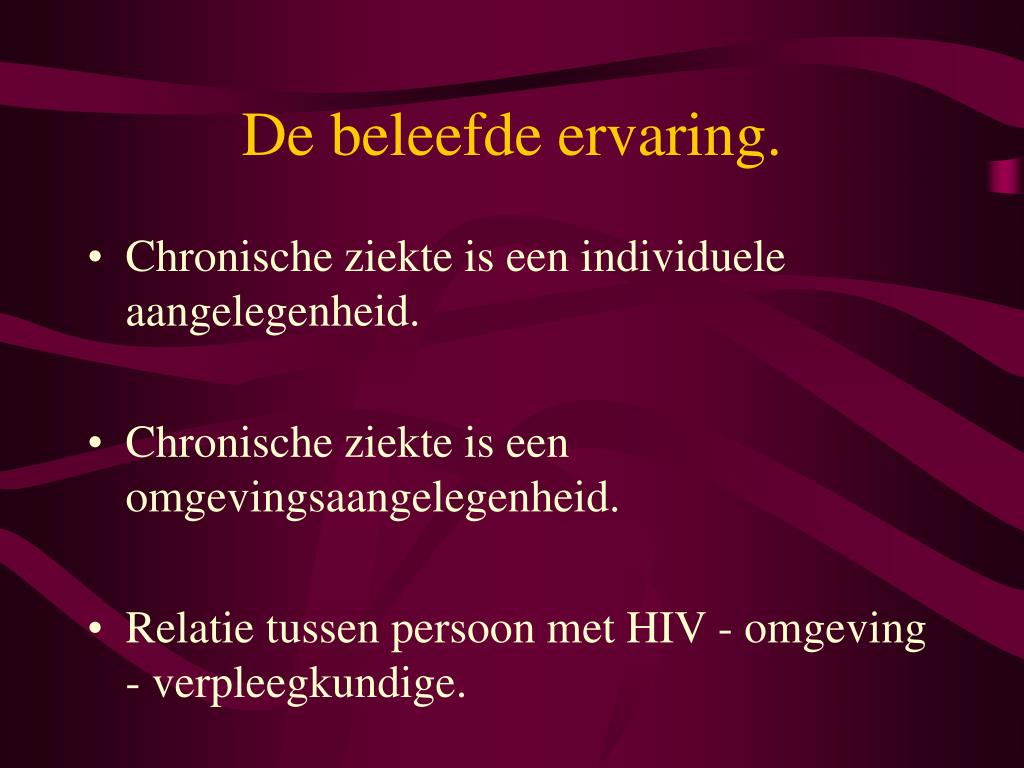 De beleefde ervaring.

• Chronische ziekte is een individuele aangelegenheid.

• Chronische ziekte is een omgevingsaangelegenheid.

• Relatie tussen persoon met HIV - omgeving - verpleegkundige.